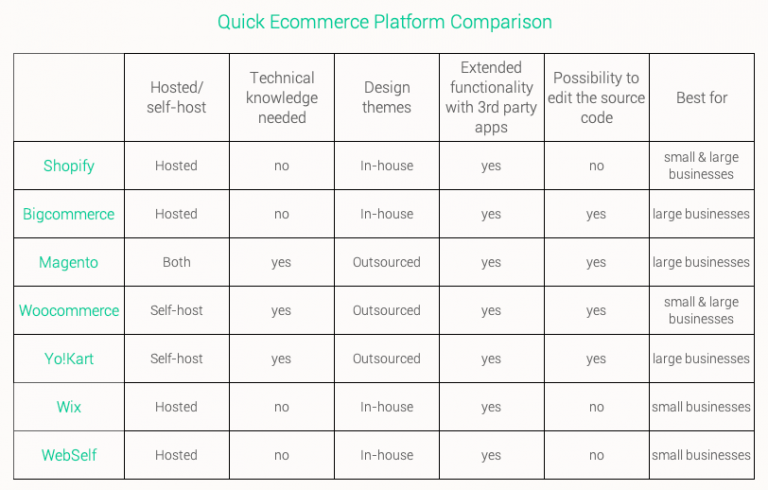 Quick Ecommerce Platform Comparison

| | Hosted/ self-host | Technical knowledge needed | Design themes | Extended functionality with 3rd party apps | Possibility to edit the source code | Best for |
|---|---|---|---|---|---|---|
| Shopify | Hosted | no | In-house | yes | no | small & large businesses |
| Bigcommerce | Hosted | no | In-house | yes | yes | large businesses |
| Magento | Both | yes | Outsourced | yes | yes | large businesses |
| Woocommerce | Self-host | yes | Outsourced | yes | yes | small & large businesses |
| Yo!Kart | Self-host | yes | Outsourced | yes | yes | large businesses |
| Wix | Hosted | no | In-house | yes | no | small businesses |
| WebSelf | Hosted | no | In-house | yes | no | small businesses |